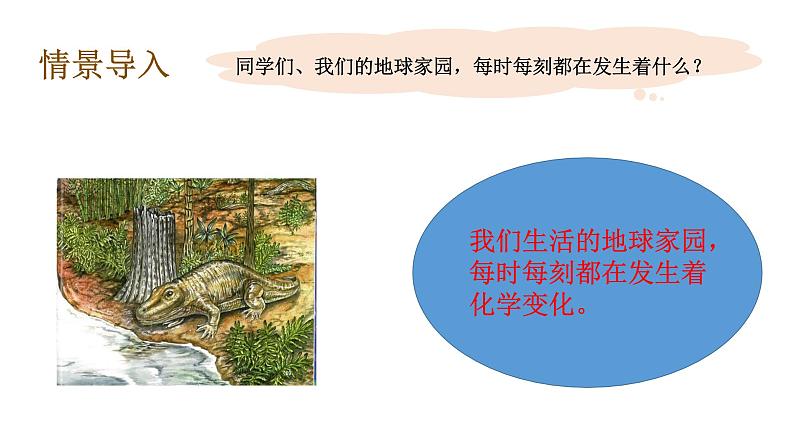 情景导入

同学们、我们的地球家园，每时每刻都在发生着什么？

我们生活的地球家园，每时每刻都在发生着化学变化。